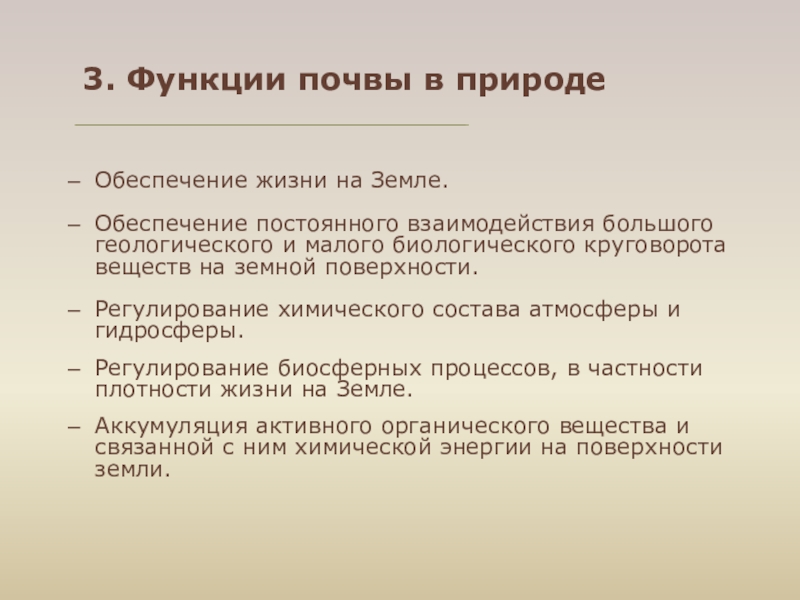 3. Функции почвы в природе

– Обеспечение жизни на Земле.

– Обеспечение постоянного взаимодействия большого геологического и малого биологического круговорота веществ на земной поверхности.

– Регулирование химического состава атмосферы и гидросферы.

– Регулирование биосферных процессов, в частности плотности жизни на Земле.

– Аккумуляция активного органического вещества и связанной с ним химической энергии на поверхности земли.